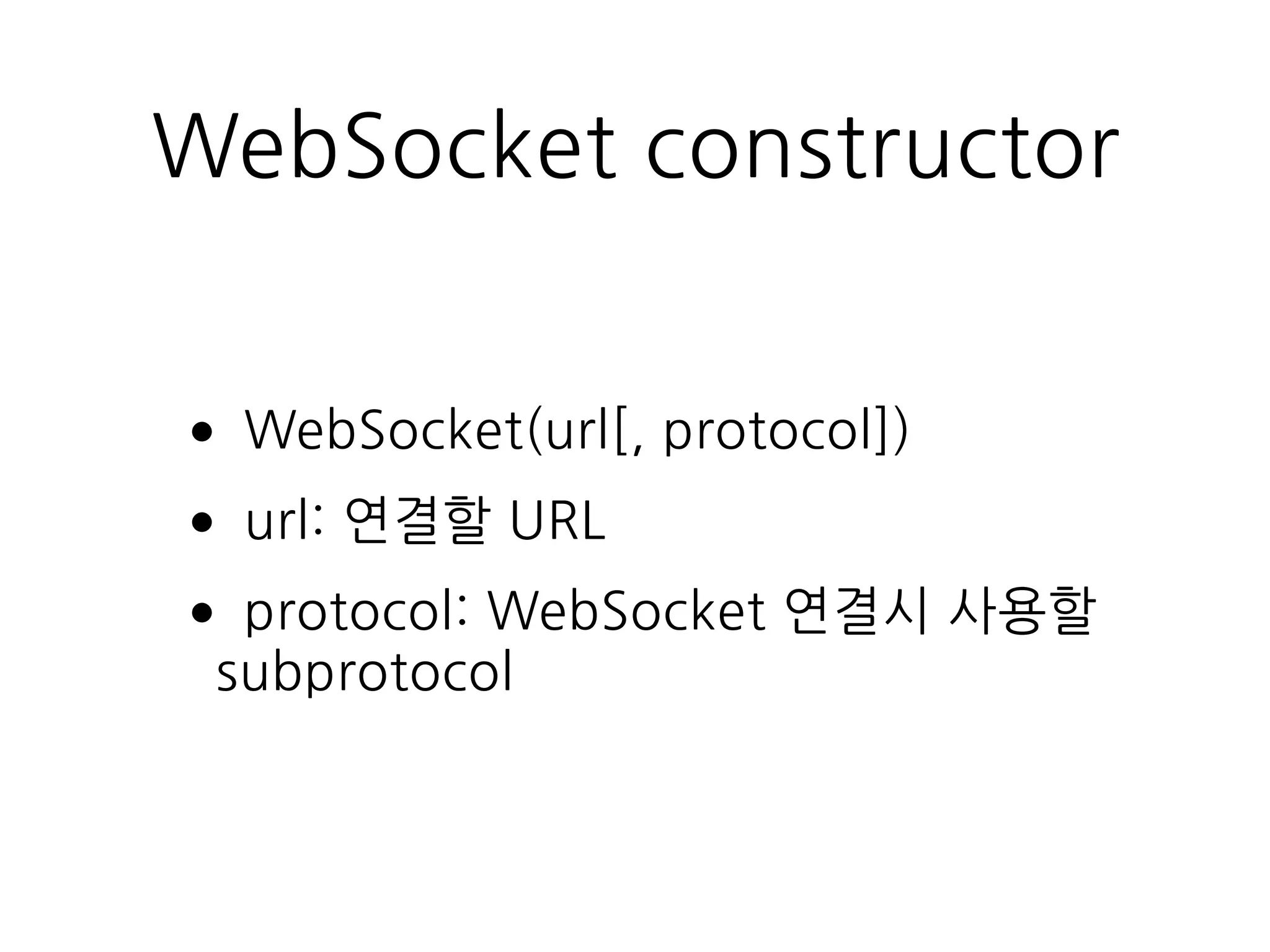 WebSocket constructor

• WebSocket(url[, protocol])
• url: 연결할 URL
• protocol: WebSocket 연결시 사용할 subprotocol